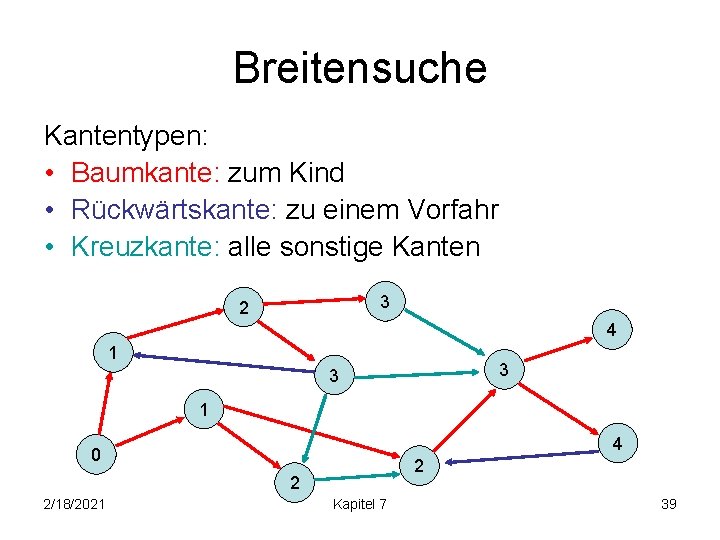 Breitensuche

Kantentypen:
• Baumkante: zum Kind
• Rückwärtskante: zu einem Vorfahr
• Kreuzkante: alle sonstige Kanten

2
3
4
1
3
3
1
4
0
2
2

2/18/2021
Kapitel 7
39